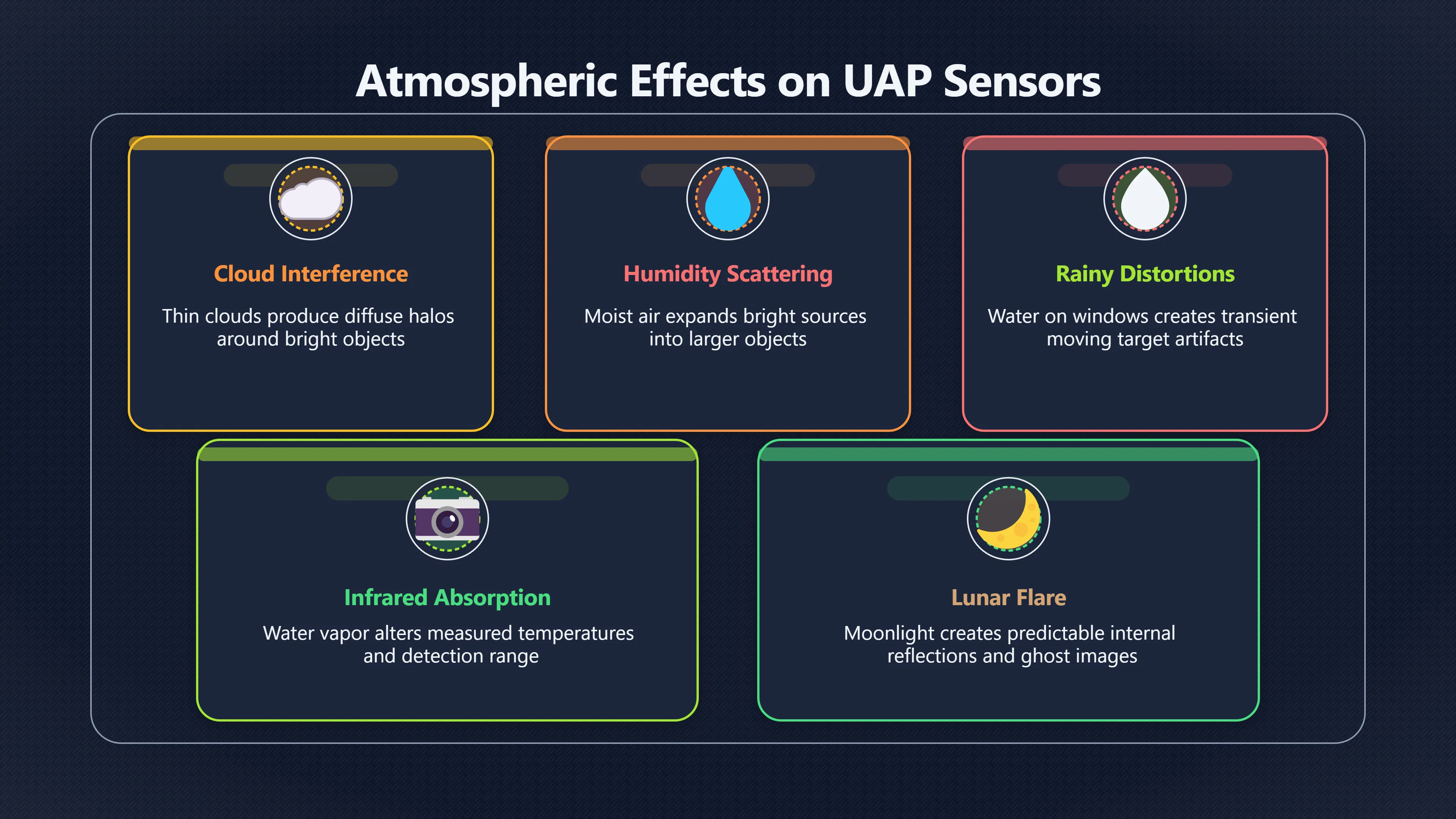 Atmospheric Effects on UAP Sensors

Cloud Interference

Thin clouds produce diffuse halos around bright objects

Humidity Scattering

Moist air expands bright sources into larger objects

Rainy Distortions

Water on windows creates transient moving target artifacts

Infrared Absorption

Water vapor alters measured temperatures and detection range

Lunar Flare

Moonlight creates predictable internal reflections and ghost images